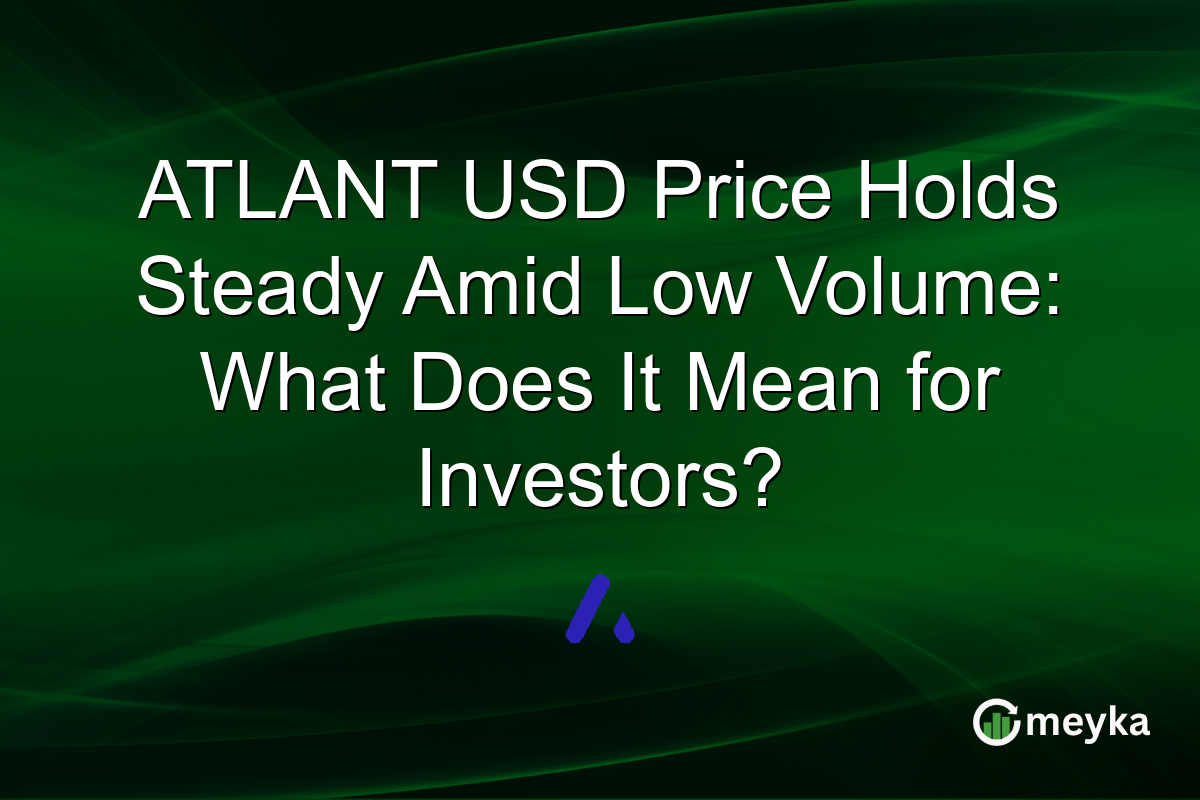 ATLANT USD Price Holds Steady Amid Low Volume: What Does It Mean for Investors?

meyka